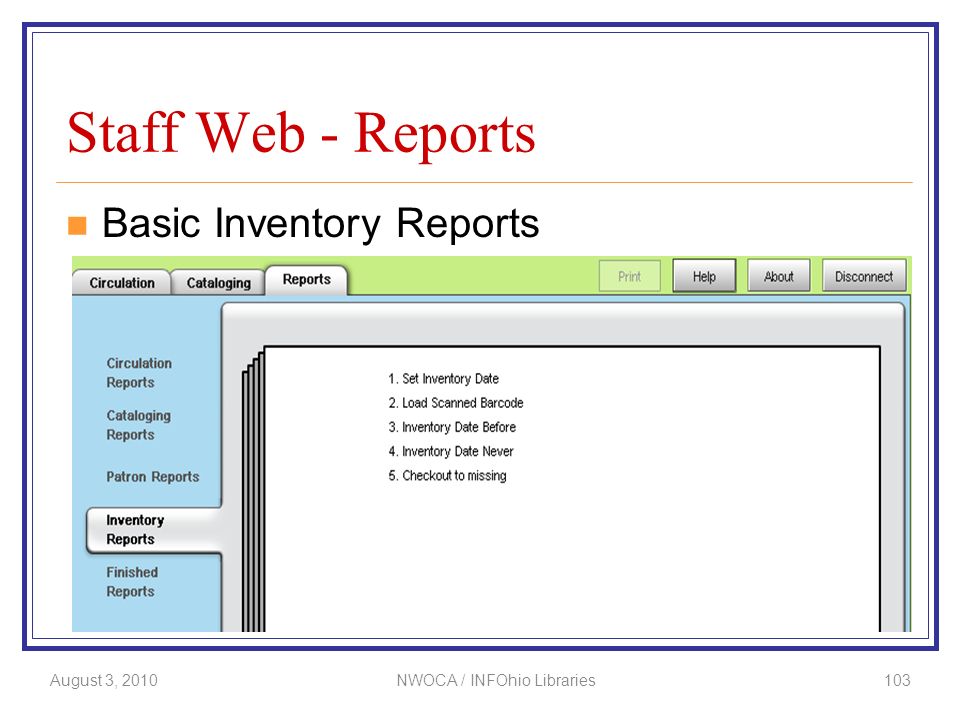 Staff Web - Reports

Basic Inventory Reports

Circulation
Cataloging
Reports

Print
Help
About
Disconnect

Circulation Reports

Cataloging Reports

Patron Reports

Inventory Reports

Finished Reports

1. Set Inventory Date
2. Load Scanned Barcode
3. Inventory Date Before
4. Inventory Date Never
5. Checkout to missing

August 3, 2010
NWOCA / INFOhio Libraries
103